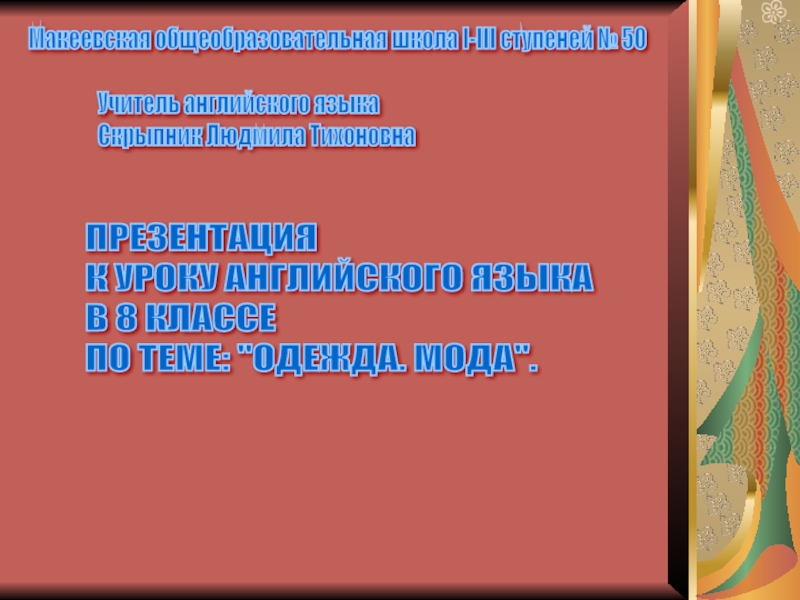 Макеевская общеобразовательная школа I-III ступеней № 50

Учитель английского языка
Скрыпник Людмила Тихоновна

ПРЕЗЕНТАЦИЯ
К УРОКУ АНГЛИЙСКОГО ЯЗЫКА
В 8 КЛАССЕ
ПО ТЕМЕ: "ОДЕЖДА. МОДА".